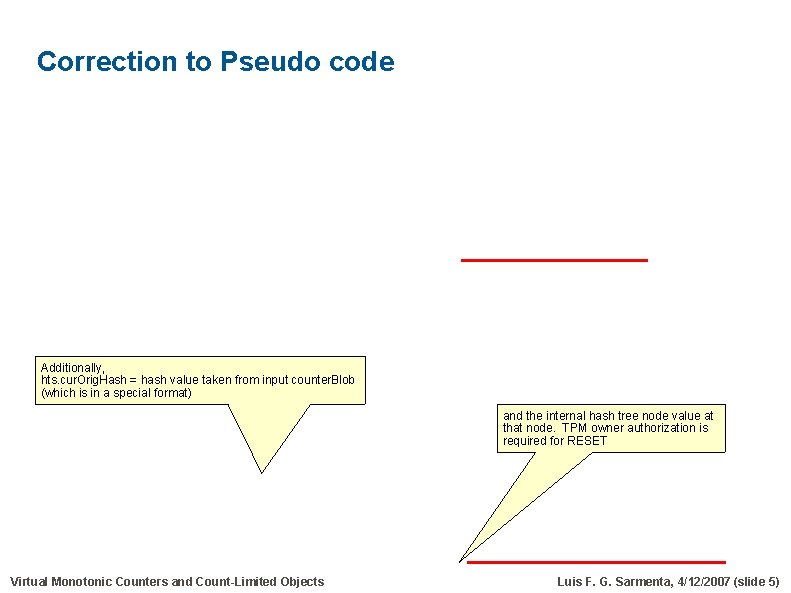 Correction to Pseudo code

Additionally,
hts.curOrigHash = hash value taken from input counterBlob (which is in a special format)

and the internal hash tree node value at that node. TPM owner authorization is required for RESET

Virtual Monotonic Counters and Count-Limited Objects

Luis F. G. Sarmenta, 4/12/2007 (slide 5)